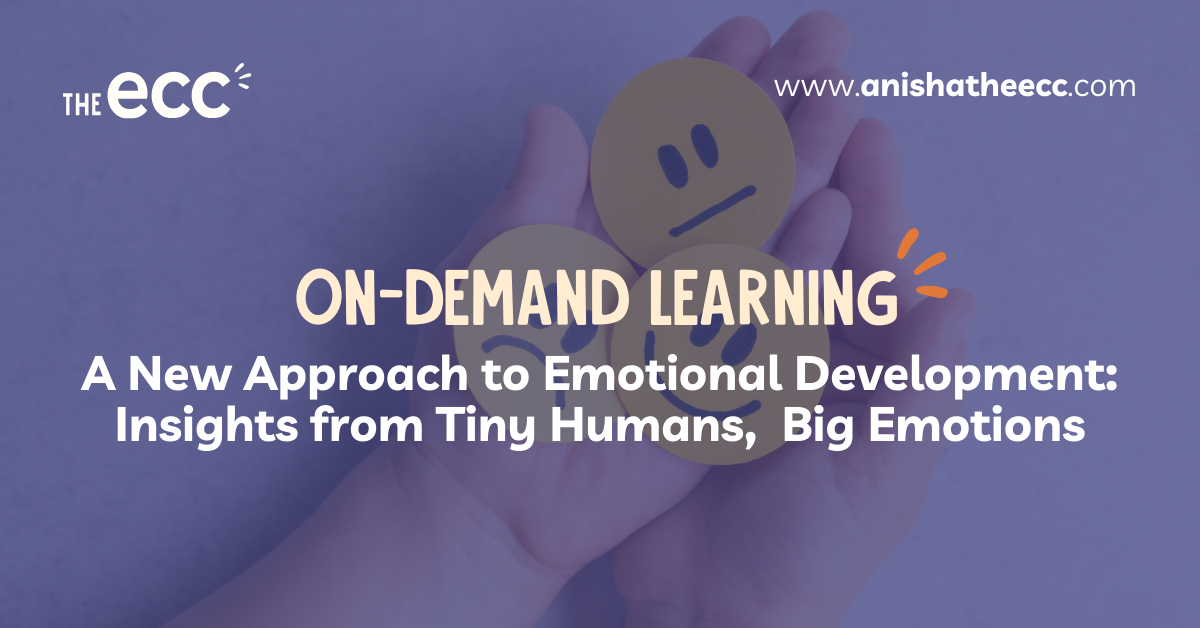 THE ecc

www.anishatheecc.com

ON-DEMAND LEARNING

A New Approach to Emotional Development: Insights from Tiny Humans, Big Emotions